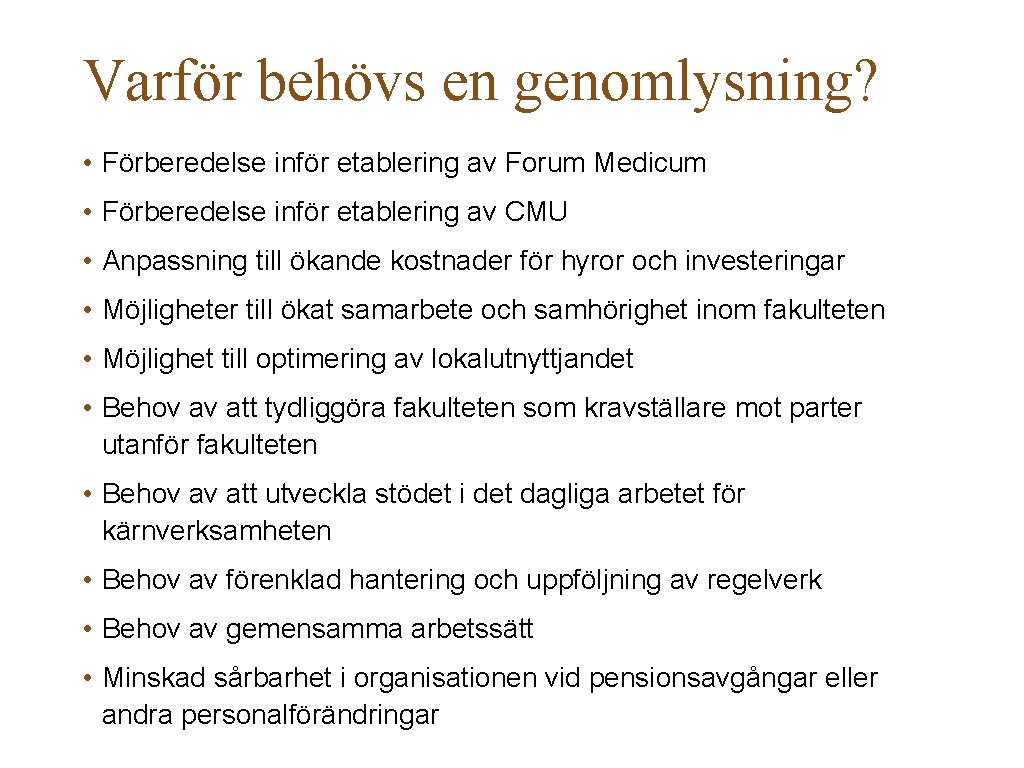 Varför behövs en genomlysning?

• Förberedelse inför etablering av Forum Medicum

• Förberedelse inför etablering av CMU

• Anpassning till ökande kostnader för hyror och investeringar

• Möjligheter till ökat samarbete och samhörighet inom fakulteten

• Möjlighet till optimering av lokalutnyttjandet

• Behov av att tydliggöra fakulteten som kravställare mot parter utanför fakulteten

• Behov av att utveckla stödet i det dagliga arbetet för kärnverksamheten

• Behov av förenklad hantering och uppföljning av regelverk

• Behov av gemensamma arbetssätt

• Minskad sårbarhet i organisationen vid pensionsavgångar eller andra personalförändringar